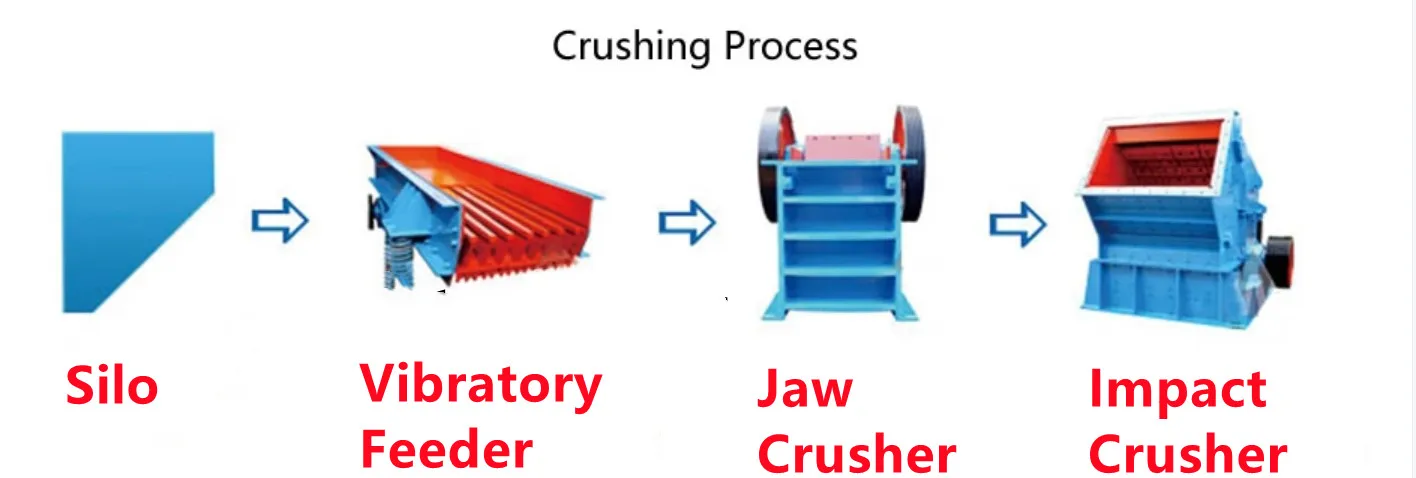 Crushing Process

Silo

Vibratory Feeder

Jaw Crusher

Impact Crusher